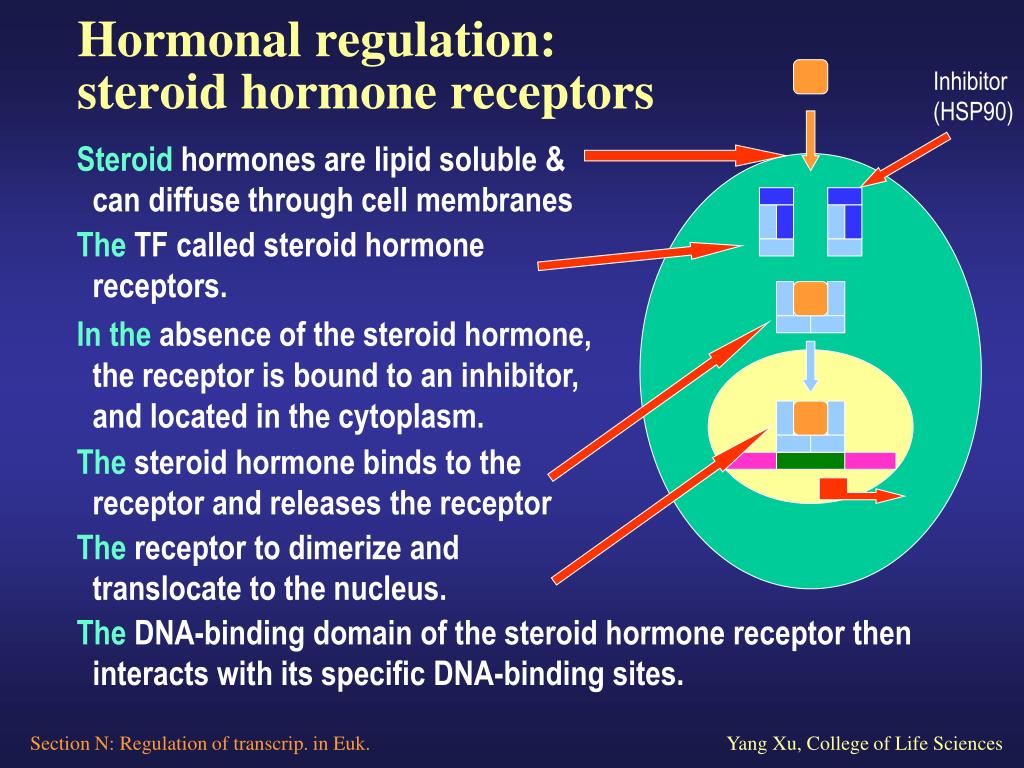 Hormonal regulation: steroid hormone receptors

Inhibitor (HSP90)

Steroid hormones are lipid soluble & can diffuse through cell membranes

The TF called steroid hormone receptors.

In the absence of the steroid hormone, the receptor is bound to an inhibitor, and located in the cytoplasm.

The steroid hormone binds to the receptor and releases the receptor

The receptor to dimerize and translocate to the nucleus.

The DNA-binding domain of the steroid hormone receptor then interacts with its specific DNA-binding sites.

Section N: Regulation of transcrip. in Euk.

Yang Xu, College of Life Sciences